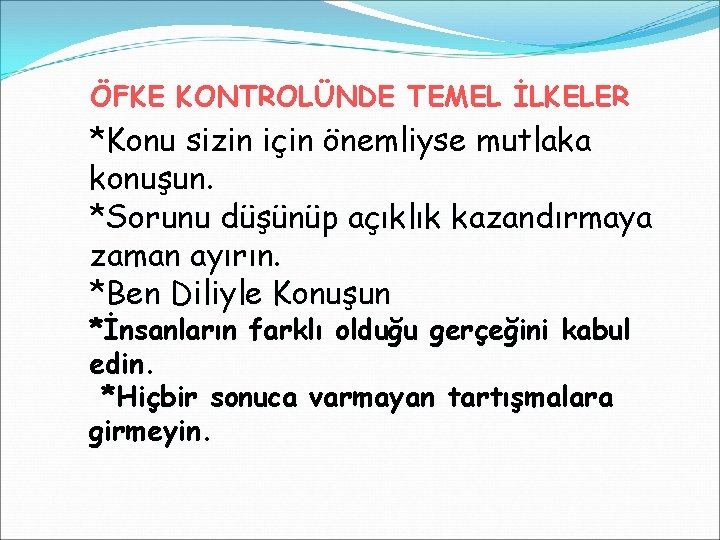 ÖFKE KONTROLÜNDE TEMEL İLKELER

*Konu sizin için önemliyse mutlaka konuşun.
*Sorunu düşünüp açıklık kazandırmaya zaman ayırın.
*Ben Diliyle Konuşun
*İnsanların farklı olduğu gerçeğini kabul edin.
*Hiçbir sonuca varmayan tartışmalara girmeyin.